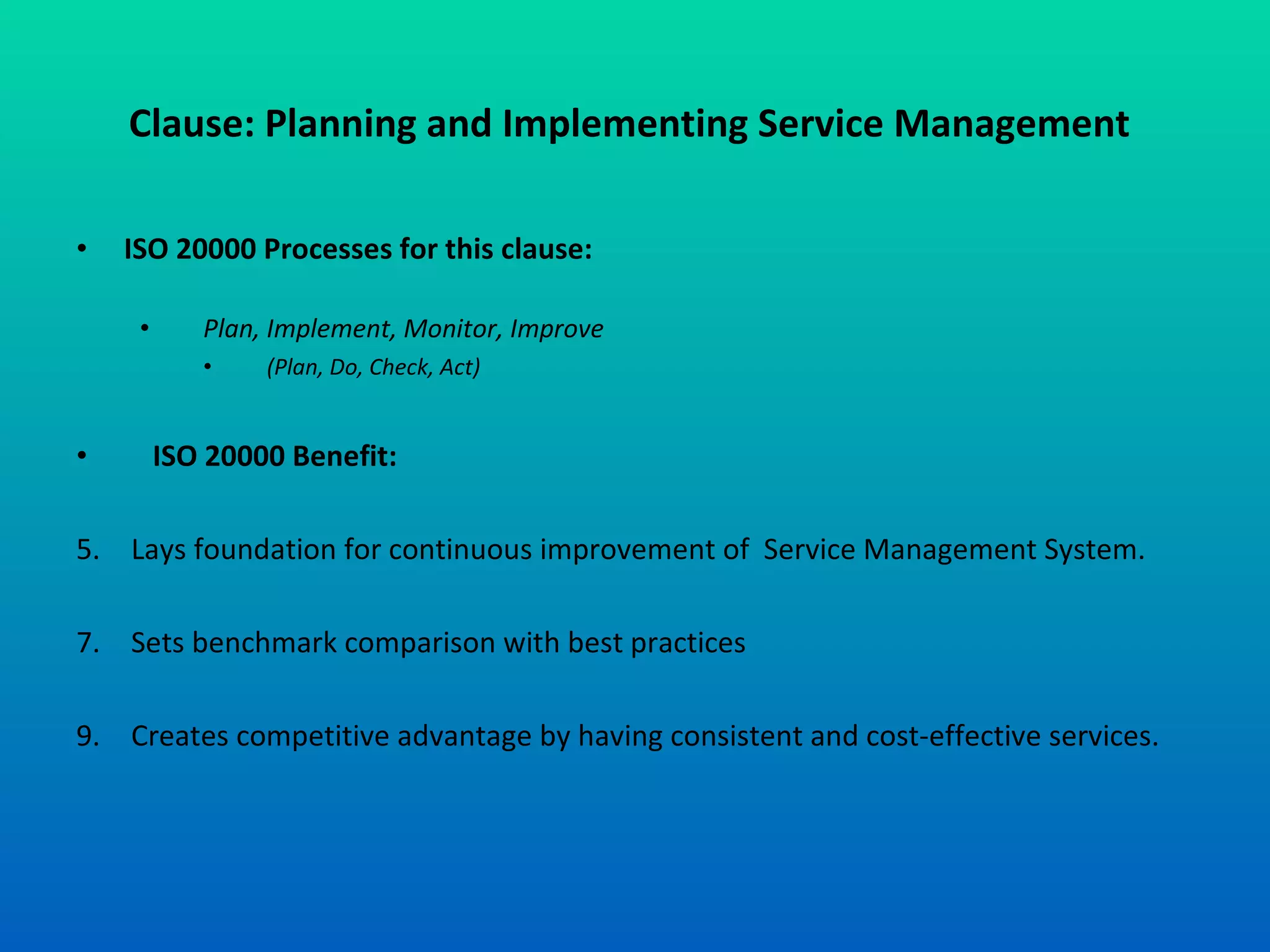 Clause: Planning and Implementing Service Management

• ISO 20000 Processes for this clause:

• Plan, Implement, Monitor, Improve

• (Plan, Do, Check, Act)

• ISO 20000 Benefit:

5. Lays foundation for continuous improvement of Service Management System.

7. Sets benchmark comparison with best practices

9. Creates competitive advantage by having consistent and cost-effective services.